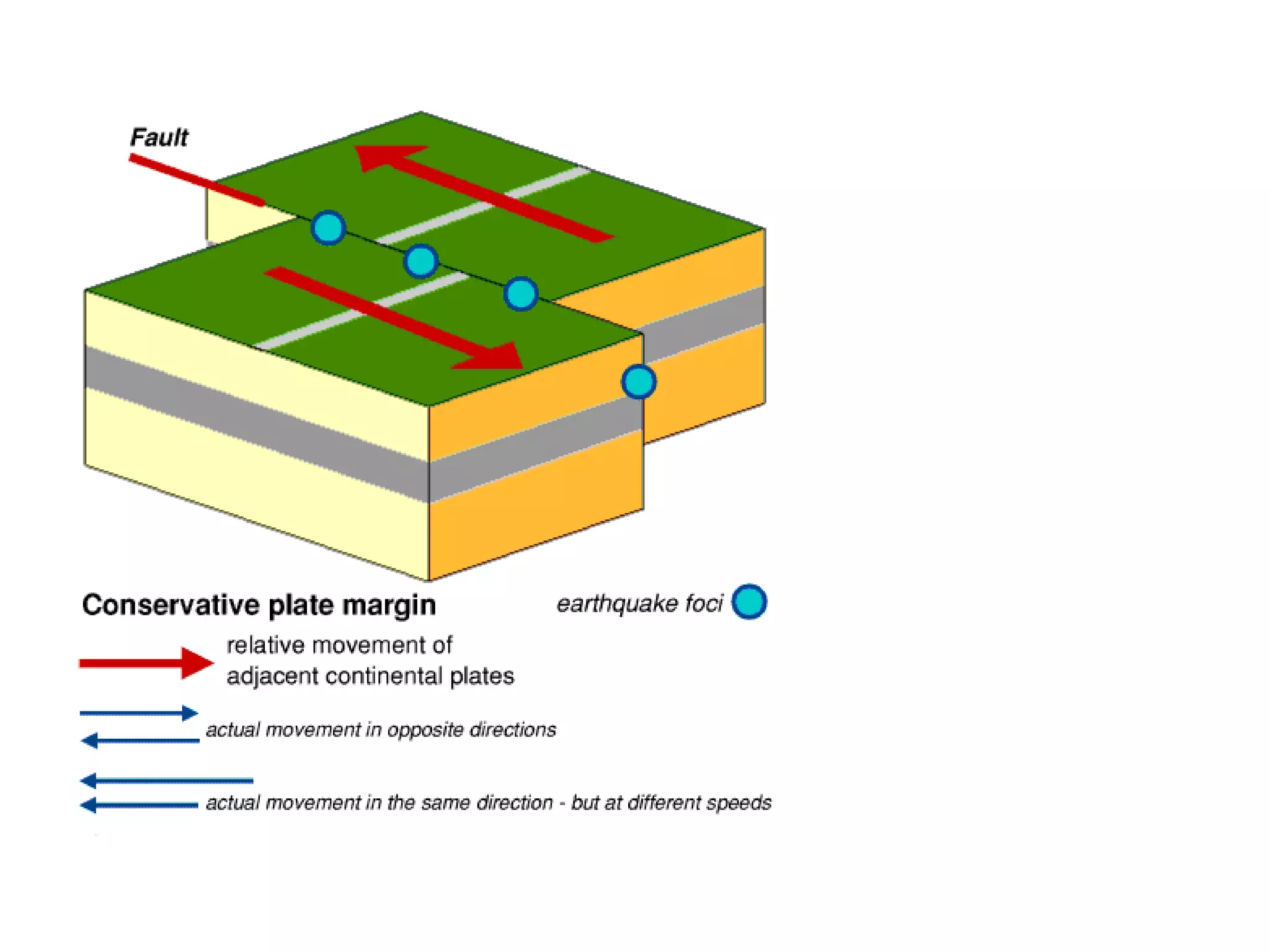 Fault

Conservative plate margin

earthquake foci

relative movement of adjacent continental plates

actual movement in opposite directions

actual movement in the same direction - but at different speeds